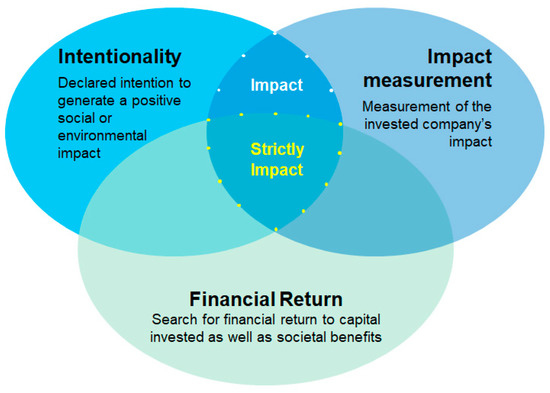 Intentionality
Declared intention to generate a positive social or environmental impact

Impact

Impact measurement
Measurement of the invested company's impact

Strictly Impact

Financial Return
Search for financial return to capital invested as well as societal benefits